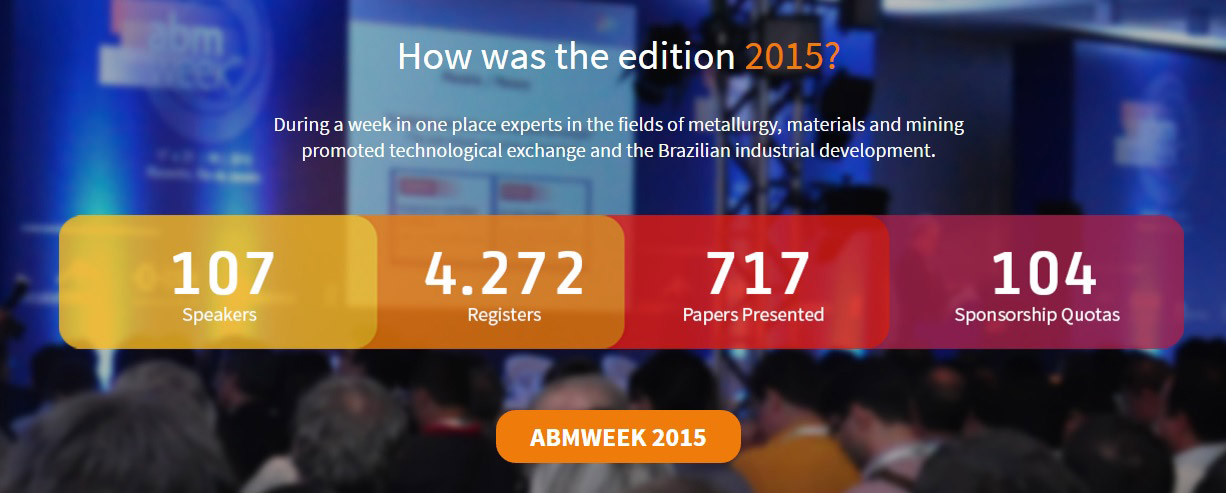 How was the edition 2015?

During a week in one place experts in the fields of metallurgy, materials and mining promoted technological exchange and the Brazilian industrial development.

107
Speakers

4.272
Registers

717
Papers Presented

104
Sponsorship Quotas

ABMWEEK 2015